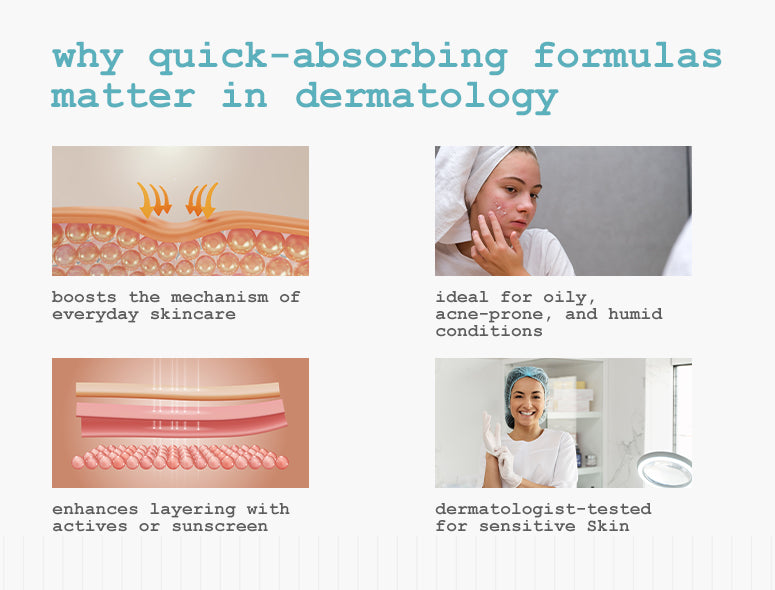 why quick-absorbing formulas matter in dermatology

boosts the mechanism of everyday skincare

ideal for oily, acne-prone, and humid conditions

enhances layering with actives or sunscreen

dermatologist-tested for sensitive Skin